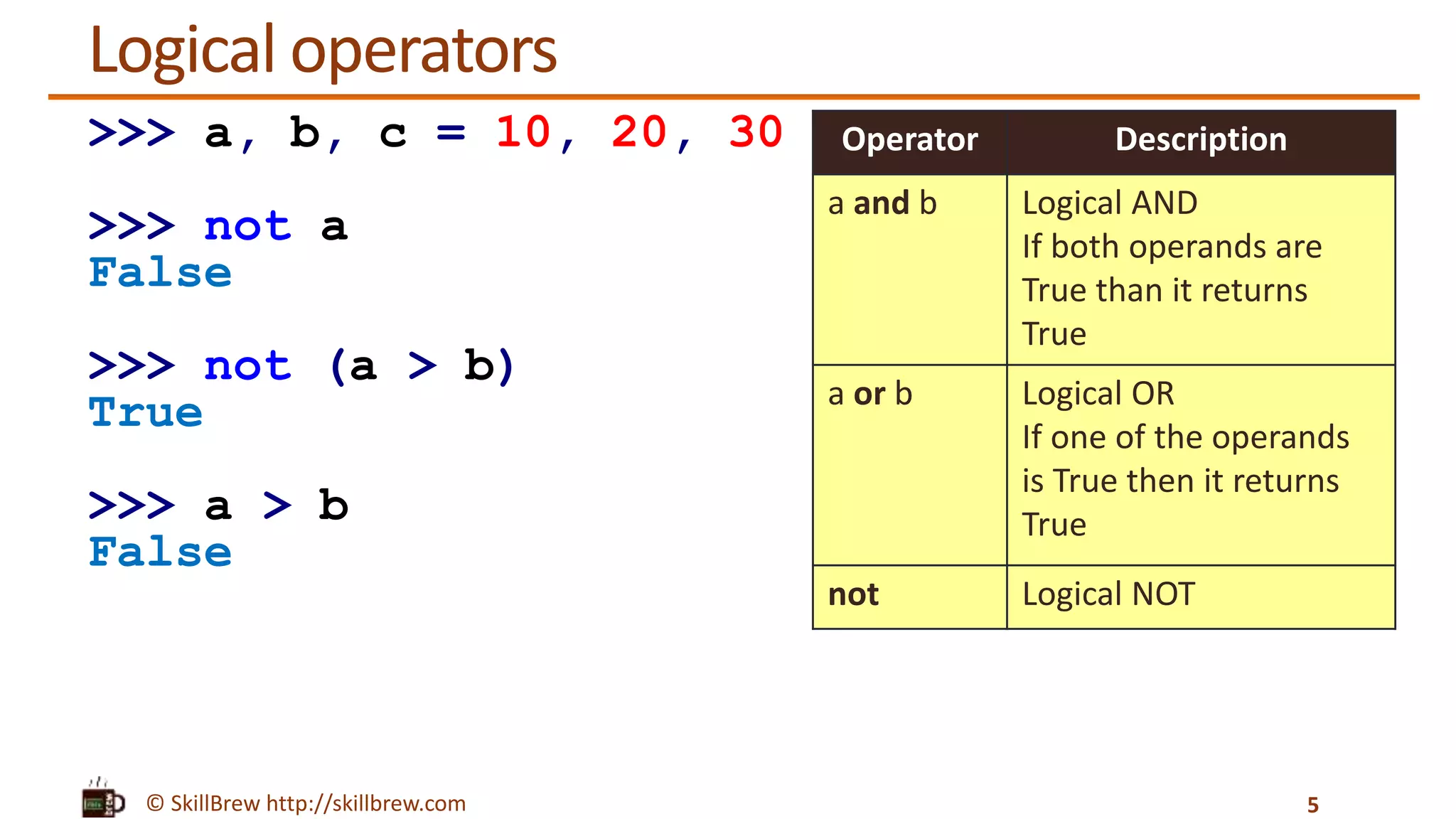 Logical operators

>>> a, b, c = 10, 20, 30

>>> not a
False

>>> not (a > b)
True

>>> a > b
False

| Operator | Description |
|---|---|
| a and b | Logical AND If both operands are True than it returns True |
| a or b | Logical OR If one of the operands is True then it returns True |
| not | Logical NOT |

© SkillBrew http://skillbrew.com

5